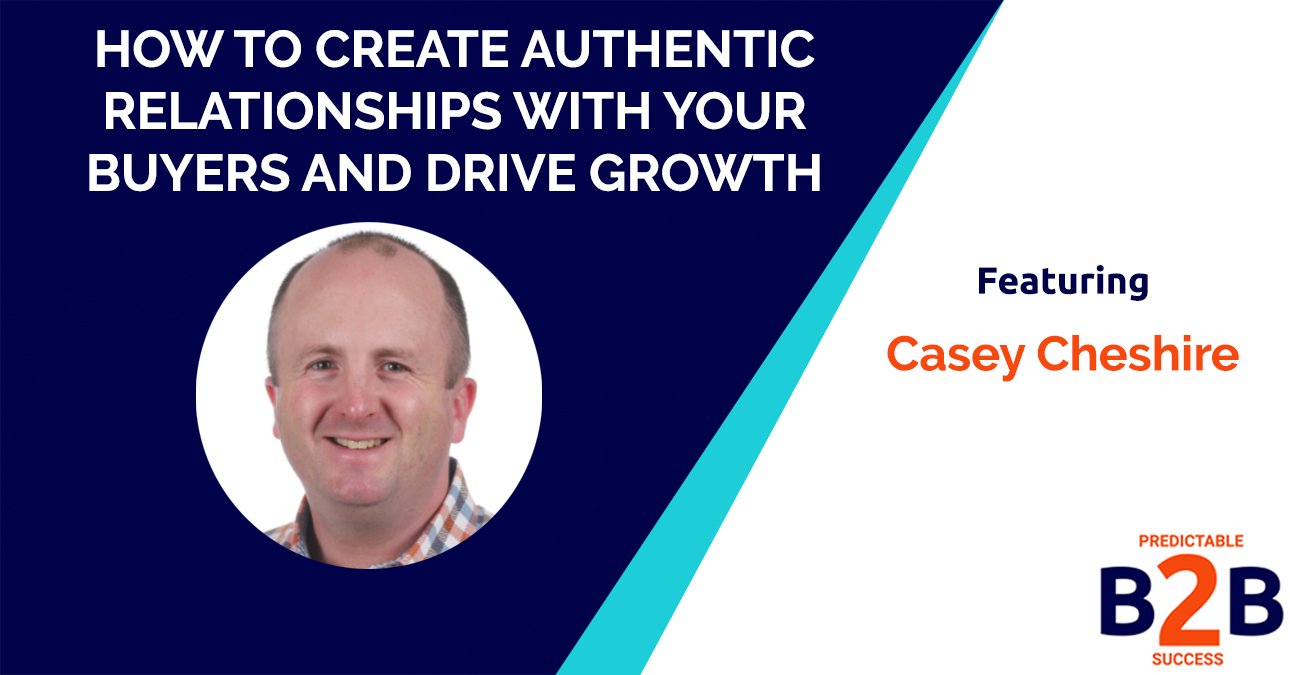 HOW TO CREATE AUTHENTIC RELATIONSHIPS WITH YOUR BUYERS AND DRIVE GROWTH

Featuring

Casey Cheshire

PREDICTABLE
B2B
SUCCESS